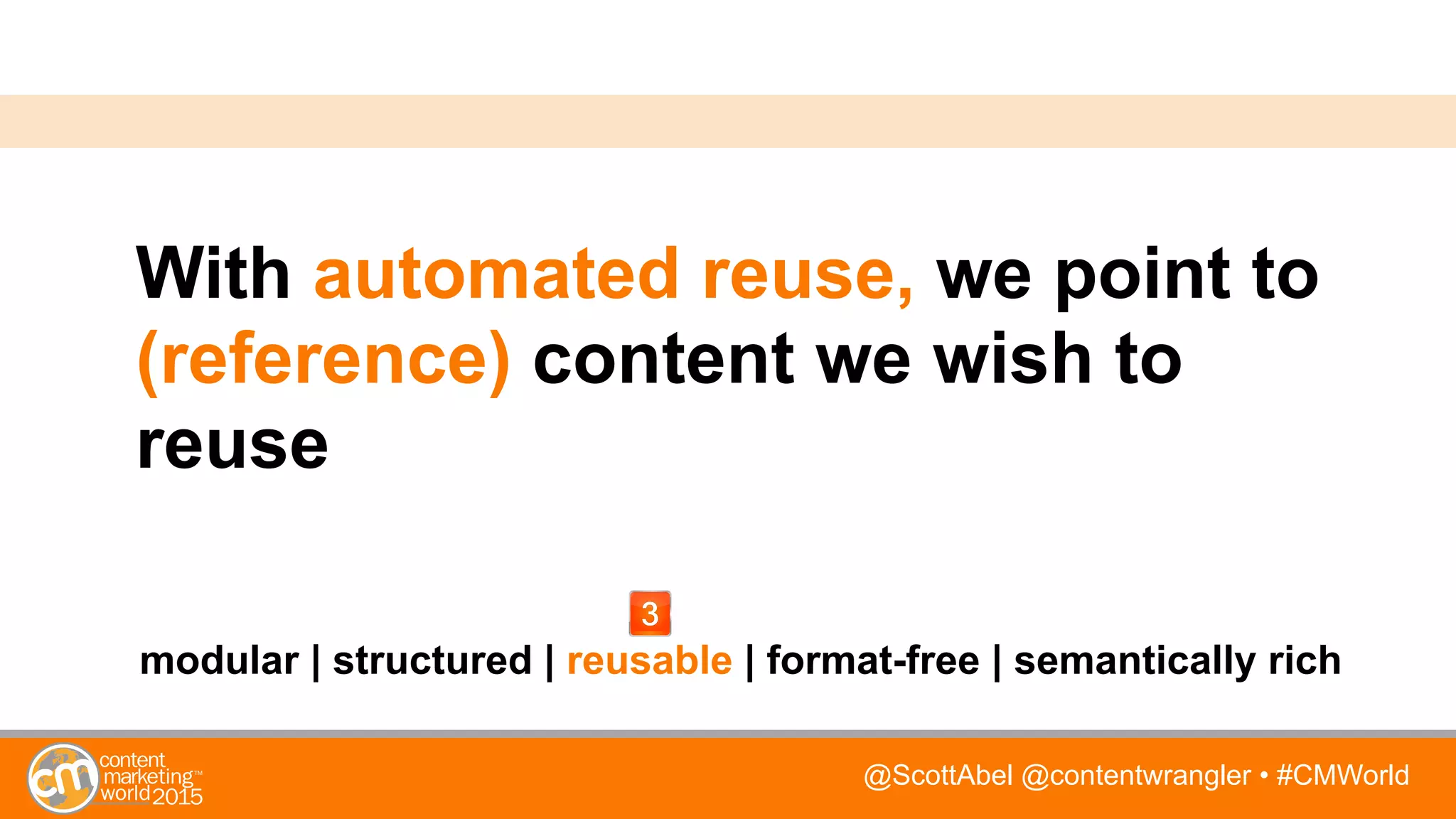 With automated reuse, we point to (reference) content we wish to reuse

3

modular | structured | reusable | format-free | semantically rich

cm content marketing™ world 2015

@ScottAbel @contentwrangler • #CMWorld